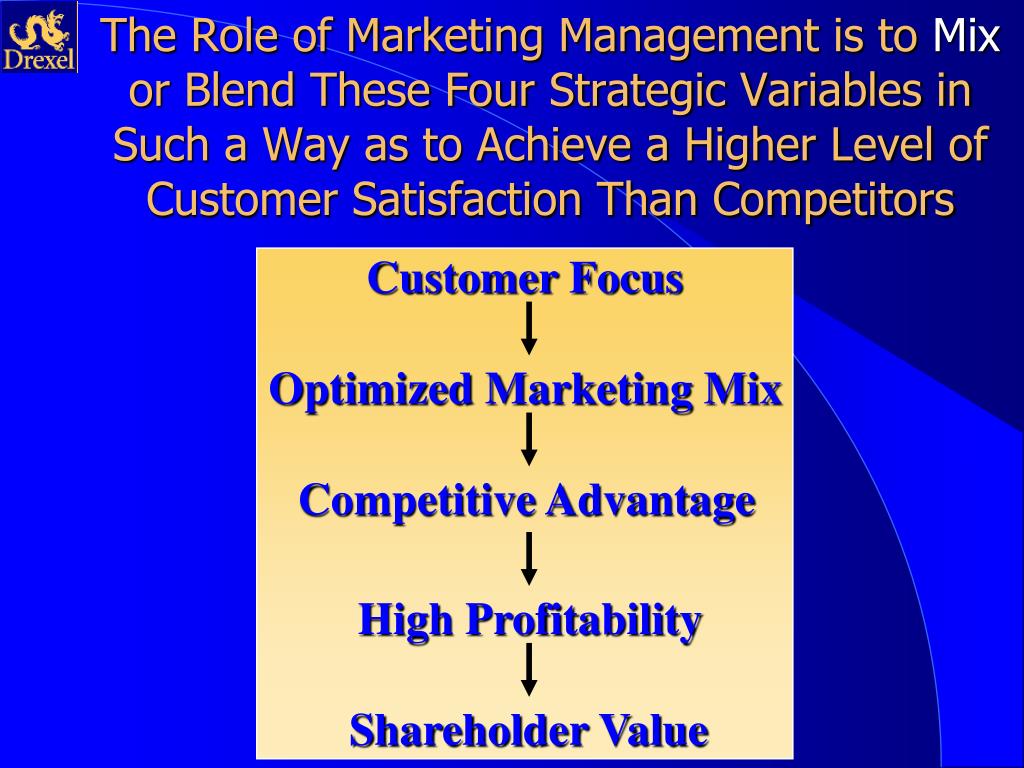 Drexel

The Role of Marketing Management is to Mix or Blend These Four Strategic Variables in Such a Way as to Achieve a Higher Level of Customer Satisfaction Than Competitors

Customer Focus

Optimized Marketing Mix

Competitive Advantage

High Profitability

Shareholder Value